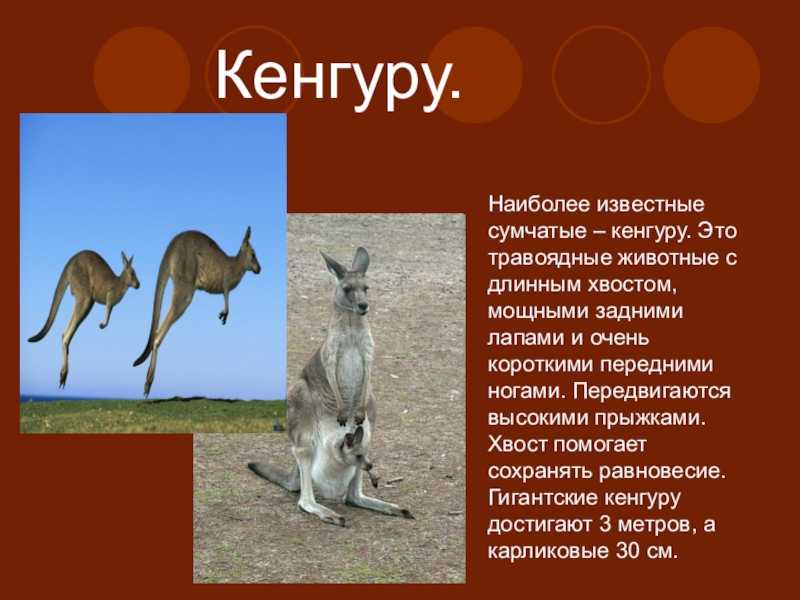 Кенгуру.

Наиболее известные сумчатые – кенгуру. Это травоядные животные с длинным хвостом, мощными задними лапами и очень короткими передними ногами. Передвигаются высокими прыжками. Хвост помогает сохранять равновесие. Гигантские кенгуру достигают 3 метров, а карликовые 30 см.